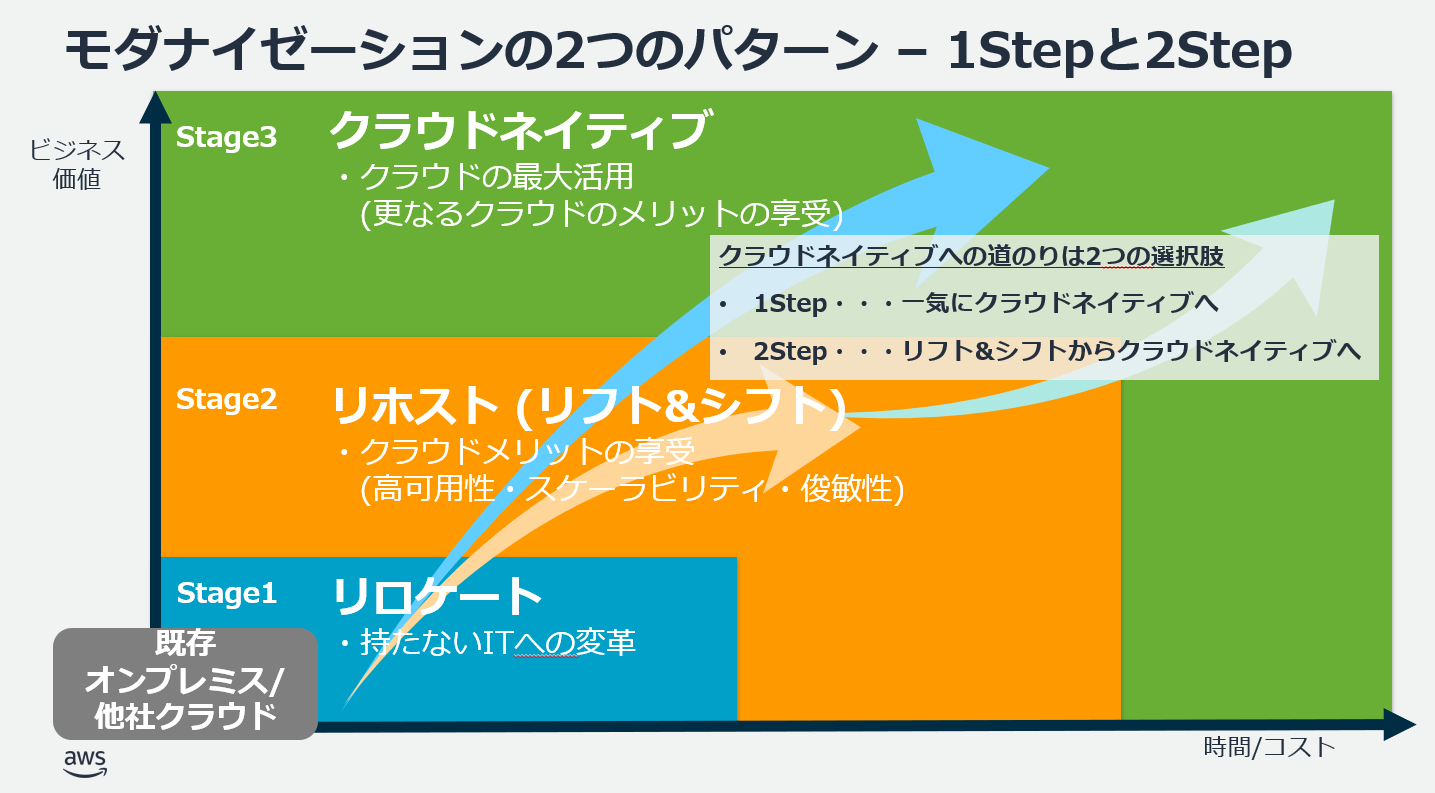 モダナイゼーションの2つのパターン – 1Stepと2Step

ビジネス価値

Stage3 クラウドネイティブ
・クラウドの最大活用
(更なるクラウドのメリットの享受)

クラウドネイティブへの道のりは2つの選択肢
• 1Step・・・一気にクラウドネイティブへ
• 2Step・・・リフト&シフトからクラウドネイティブへ

Stage2 リホスト (リフト&シフト)
・クラウドメリットの享受
(高可用性・スケーラビリティ・俊敏性)

Stage1 リロケート
・持たないITへの変革

既存
オンプレミス/
他社クラウド

aws

時間/コスト